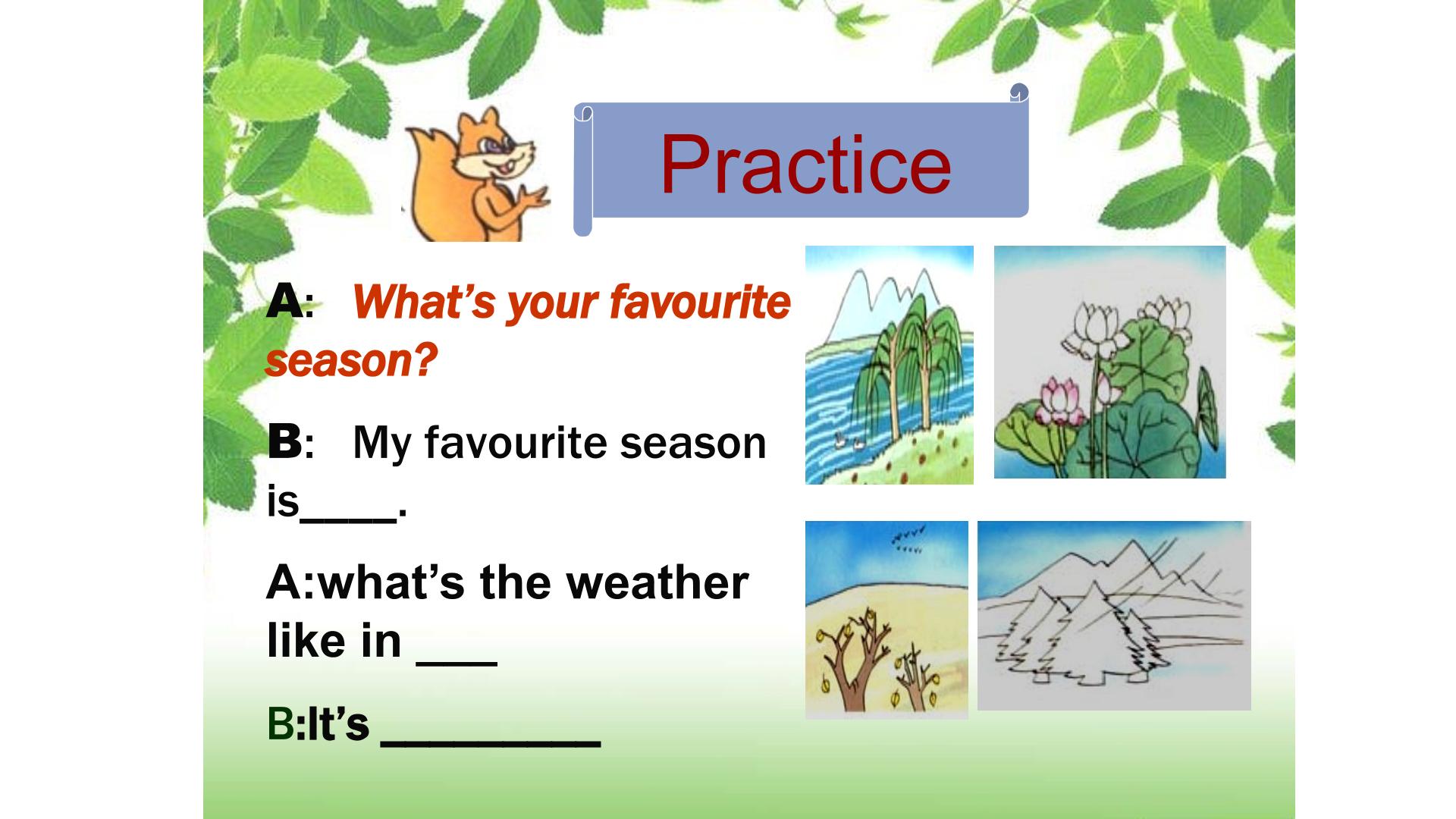 Practice

A: What's your favourite season?

B: My favourite season is____.

A:what's the weather like in ___

B:It's ________